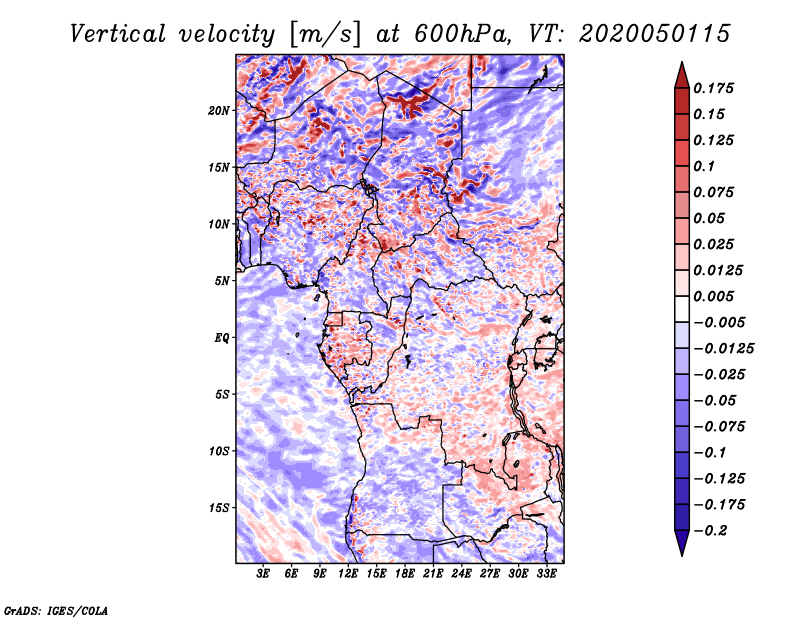 Vertical velocity [m/s] at 600hPa, VT: 2020050115

20N
15N
10N
5N
EQ
5S
10S
15S

3E 6E 9E 12E 15E 18E 21E 24E 27E 30E 33E

0.175
0.15
0.125
0.1
0.075
0.05
0.025
0.0125
0.005
−0.005
−0.0125
−0.025
−0.05
−0.075
−0.1
−0.125
−0.175
−0.2

GrADS: IGES/COLA